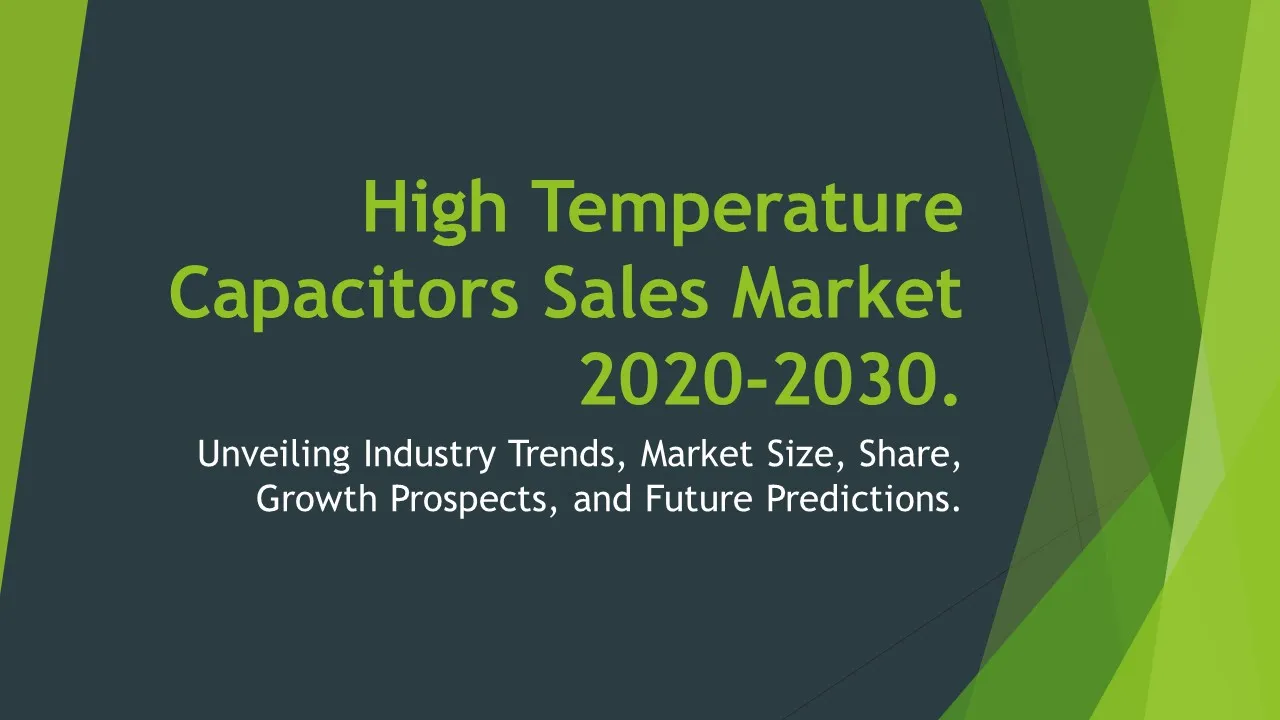 High Temperature Capacitors Sales Market 2020-2030.

Unveiling Industry Trends, Market Size, Share, Growth Prospects, and Future Predictions.